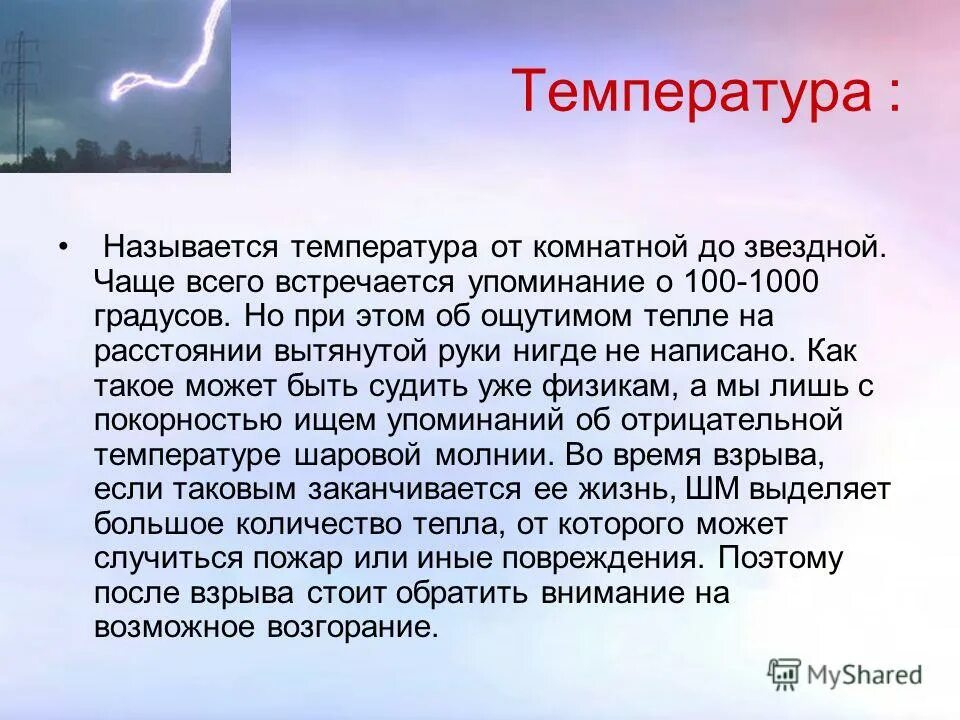 Температура :

• Называется температура от комнатной до звездной. Чаще всего встречается упоминание о 100-1000 градусов. Но при этом об ощутимом тепле на расстоянии вытянутой руки нигде не написано. Как такое может быть судить уже физикам, а мы лишь с покорностью ищем упоминаний об отрицательной температуре шаровой молнии. Во время взрыва, если таковым заканчивается ее жизнь, ШМ выделяет большое количество тепла, от которого может случиться пожар или иные повреждения. Поэтому после взрыва стоит обратить внимание на возможное возгорание.

MyShared